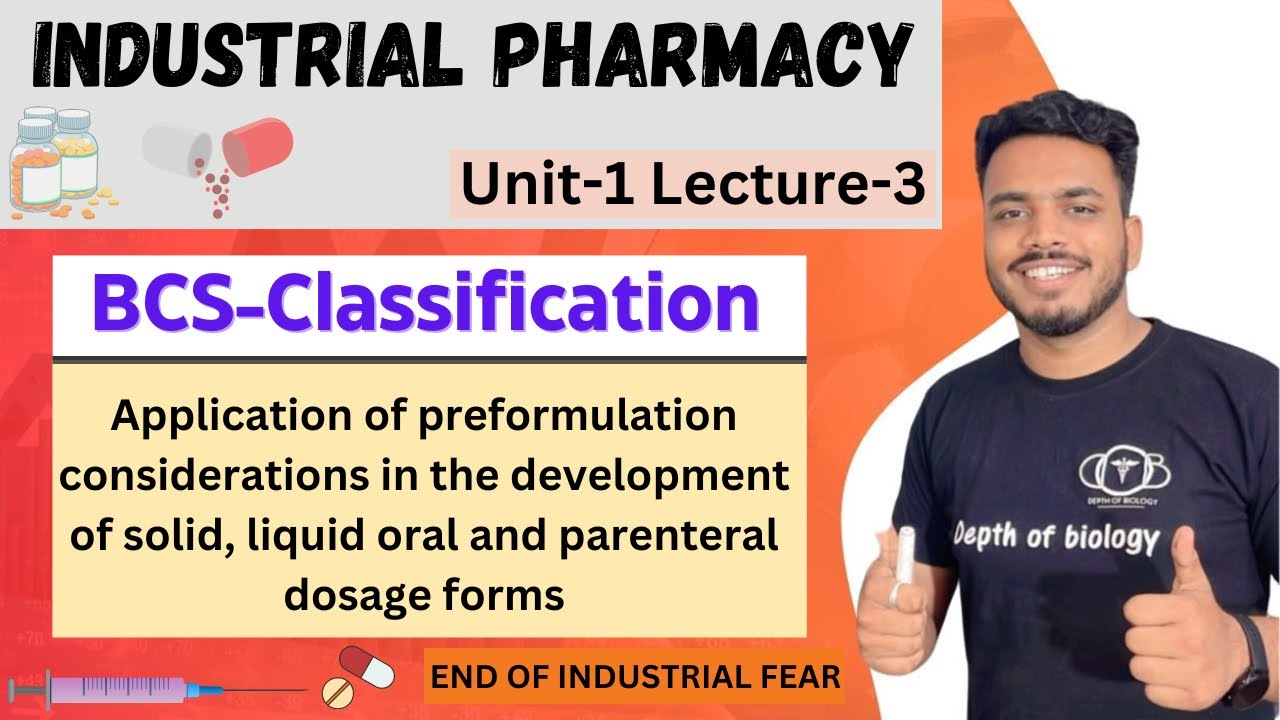 INDUSTRIAL PHARMACY

Unit-1 Lecture-3

BCS-Classification

Application of preformulation considerations in the development of solid, liquid oral and parenteral dosage forms

END OF INDUSTRIAL FEAR

DEPTH OF BIOLOGY

Depth of biology